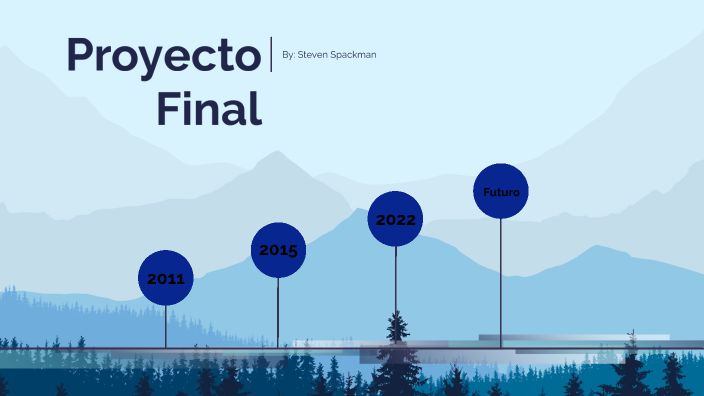 Proyecto Final

By: Steven Spackman

2011

2015

2022

Futuro